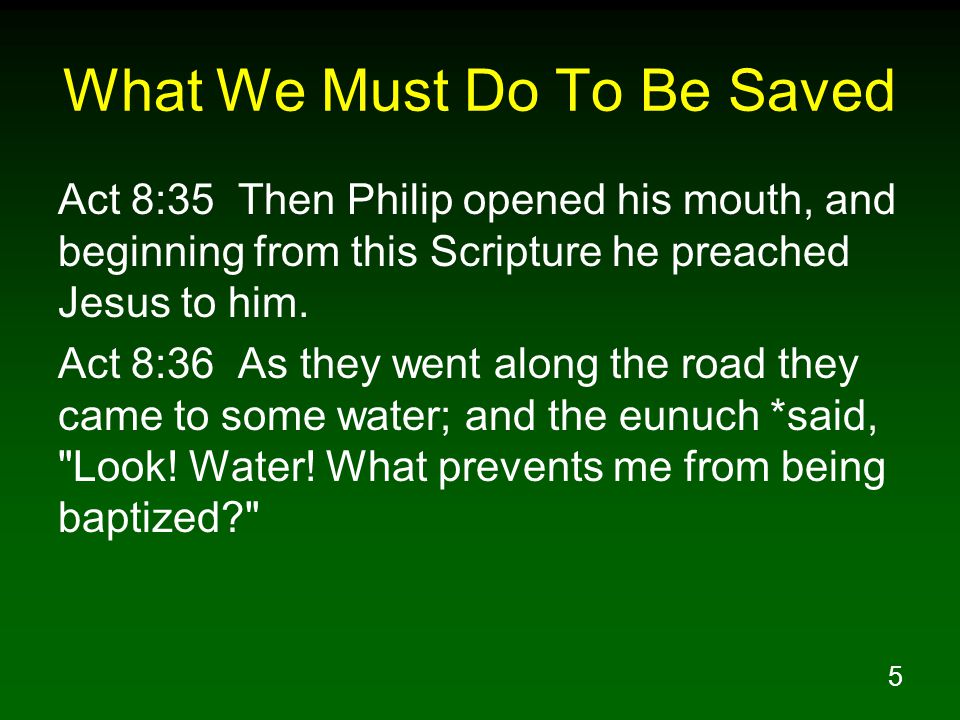 What We Must Do To Be Saved

Act 8:35 Then Philip opened his mouth, and beginning from this Scripture he preached Jesus to him.

Act 8:36 As they went along the road they came to some water; and the eunuch *said, "Look! Water! What prevents me from being baptized?"

5